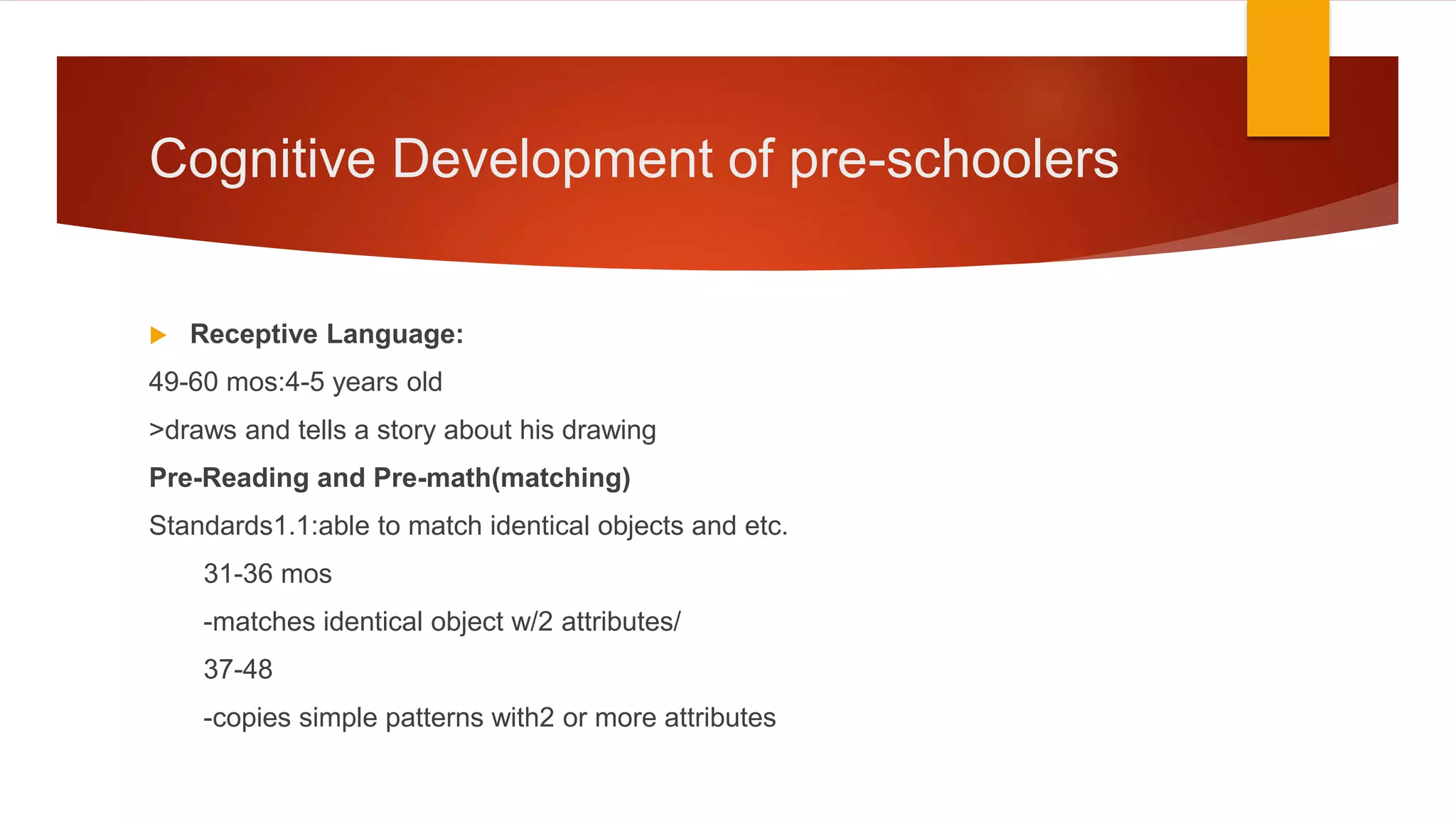 Cognitive Development of pre-schoolers

Receptive Language:

49-60 mos:4-5 years old

>draws and tells a story about his drawing

Pre-Reading and Pre-math(matching)

Standards1.1:able to match identical objects and etc.

31-36 mos

-matches identical object w/2 attributes/

37-48

-copies simple patterns with2 or more attributes